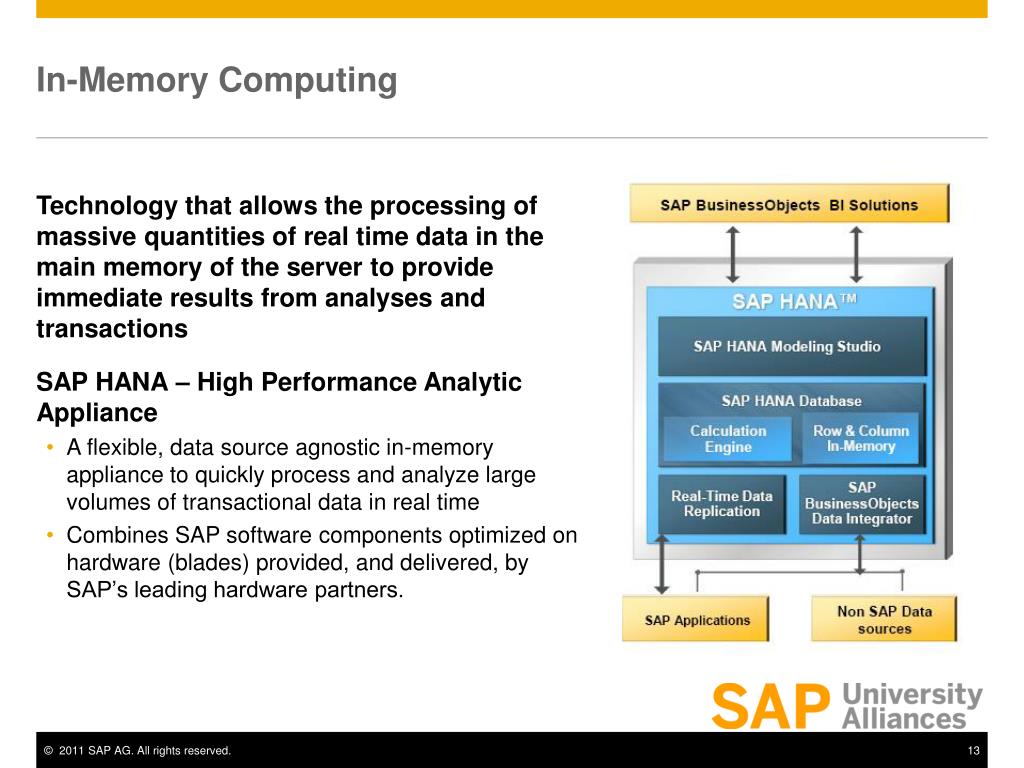 In-Memory Computing

Technology that allows the processing of massive quantities of real time data in the main memory of the server to provide immediate results from analyses and transactions

SAP HANA – High Performance Analytic Appliance

• A flexible, data source agnostic in-memory appliance to quickly process and analyze large volumes of transactional data in real time
• Combines SAP software components optimized on hardware (blades) provided, and delivered, by SAP's leading hardware partners.

SAP BusinessObjects BI Solutions

SAP HANA™

SAP HANA Modeling Studio

SAP HANA Database

Calculation Engine

Row & Column In-Memory

Real-Time Data Replication

SAP BusinessObjects Data Integrator

SAP Applications

Non SAP Data sources

SAP University Alliances

© 2011 SAP AG. All rights reserved.

13